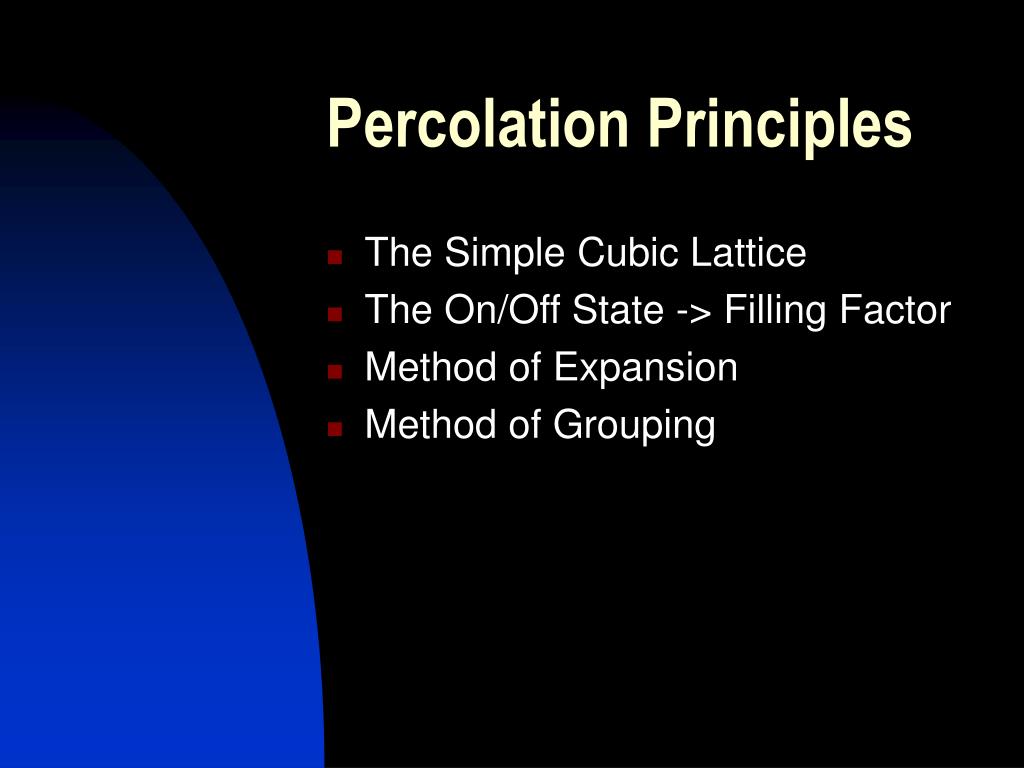 Percolation Principles

- The Simple Cubic Lattice
- The On/Off State -> Filling Factor
- Method of Expansion
- Method of Grouping